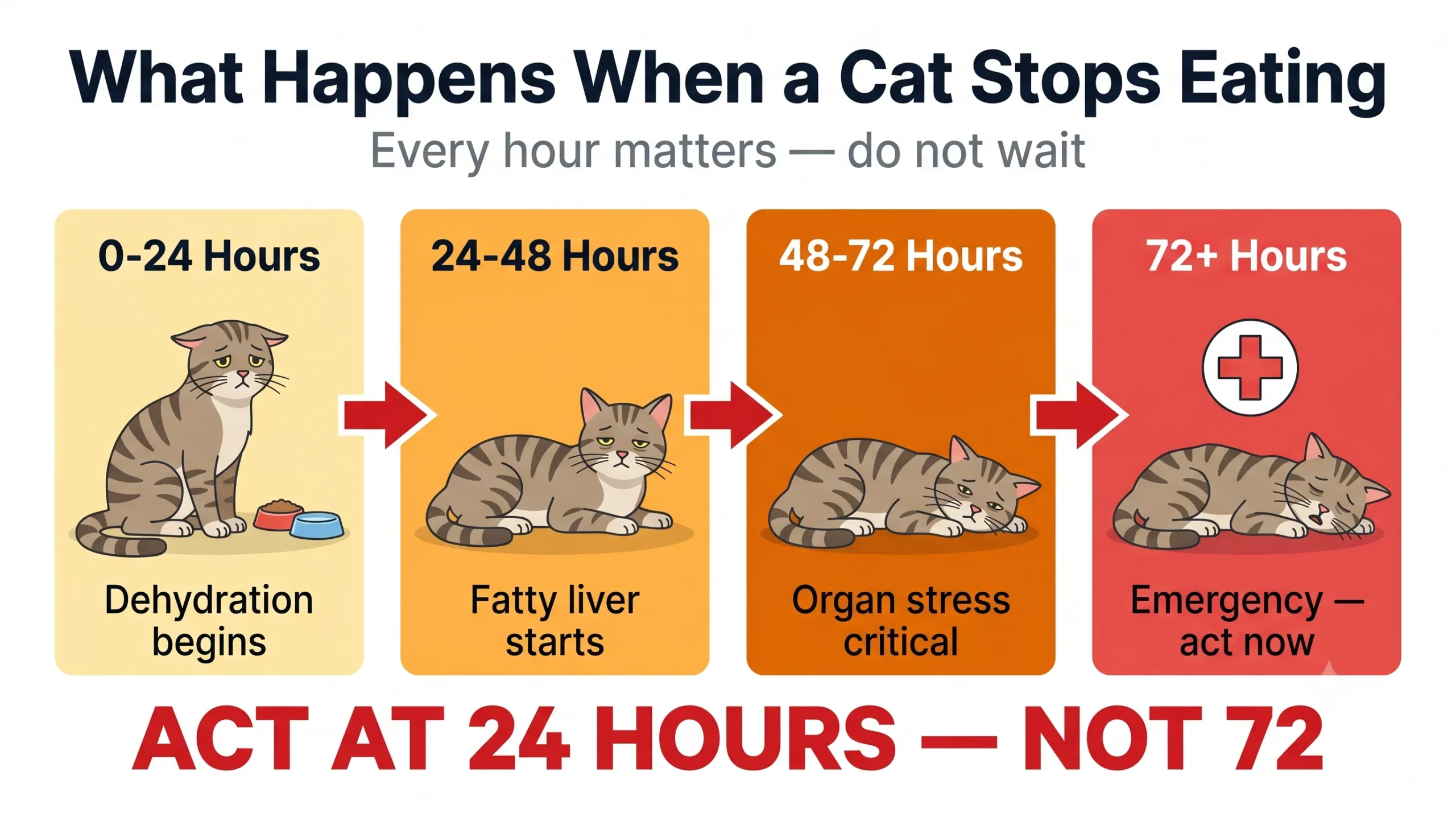 What Happens When a Cat Stops Eating

Every hour matters — do not wait

0-24 Hours

Dehydration begins

24-48 Hours

Fatty liver starts

48-72 Hours

Organ stress critical

72+ Hours

Emergency — act now

ACT AT 24 HOURS — NOT 72